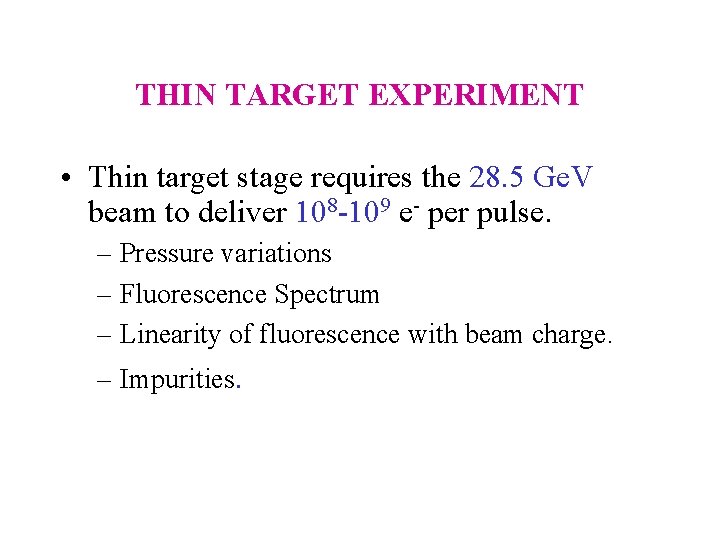 THIN TARGET EXPERIMENT

• Thin target stage requires the 28.5 GeV beam to deliver $10^8$-$10^9$ $e^-$ per pulse.

– Pressure variations

– Fluorescence Spectrum

– Linearity of fluorescence with beam charge.

– Impurities.